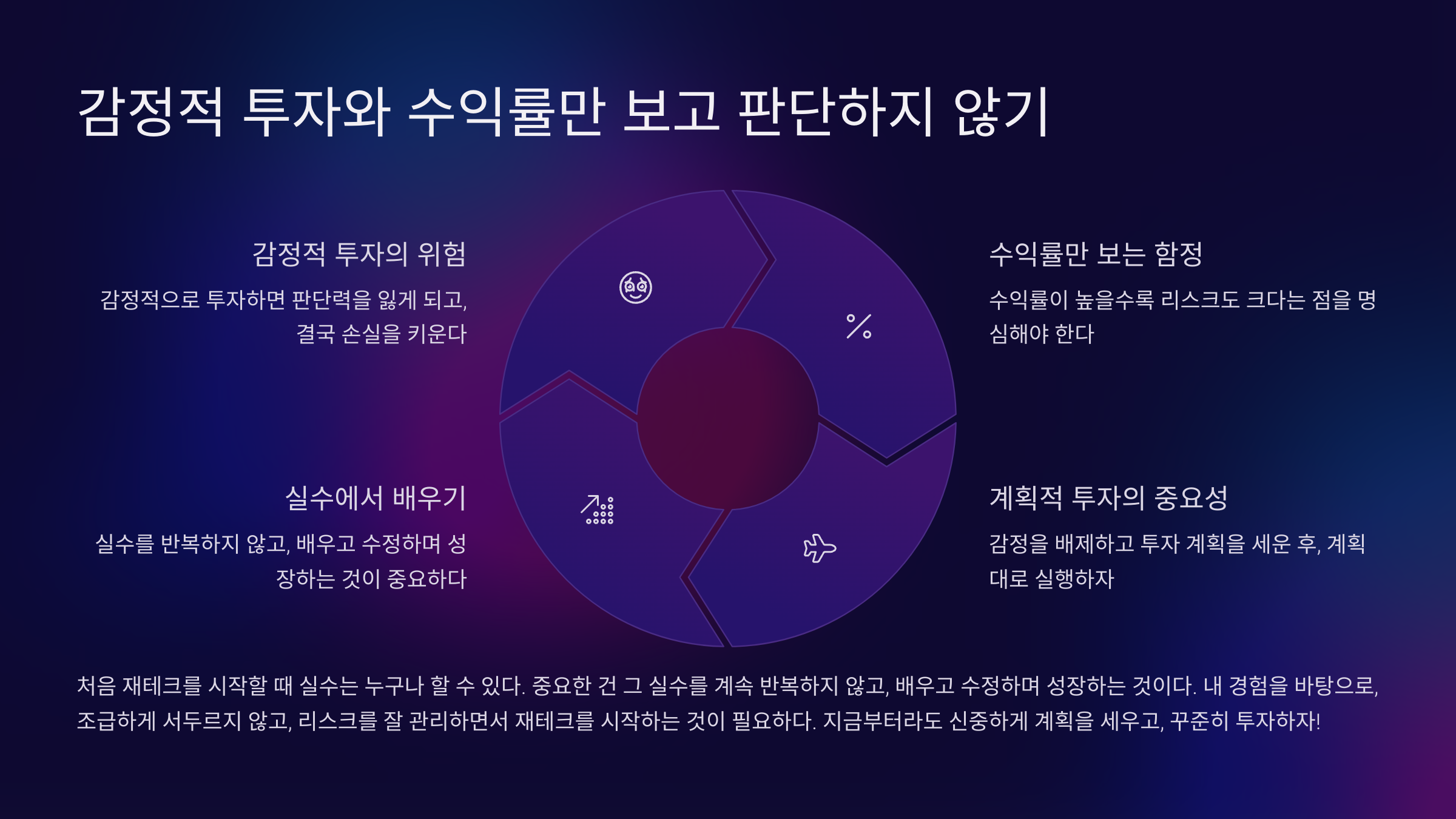 감정적 투자와 수익률만 보고 판단하지 않기

감정적 투자의 위험

감정적으로 투자하면 판단력을 잃게 되고, 결국 손실을 키운다

수익률만 보는 함정

수익률이 높을수록 리스크도 크다는 점을 명심해야 한다

실수에서 배우기

실수를 반복하지 않고, 배우고 수정하며 성장하는 것이 중요하다

계획적 투자의 중요성

감정을 배제하고 투자 계획을 세운 후, 계획대로 실행하자

처음 재테크를 시작할 때 실수는 누구나 할 수 있다. 중요한 건 그 실수를 계속 반복하지 않고, 배우고 수정하며 성장하는 것이다. 내 경험을 바탕으로, 조급하게 서두르지 않고, 리스크를 잘 관리하면서 재테크를 시작하는 것이 필요하다. 지금부터라도 신중하게 계획을 세우고, 꾸준히 투자하자!